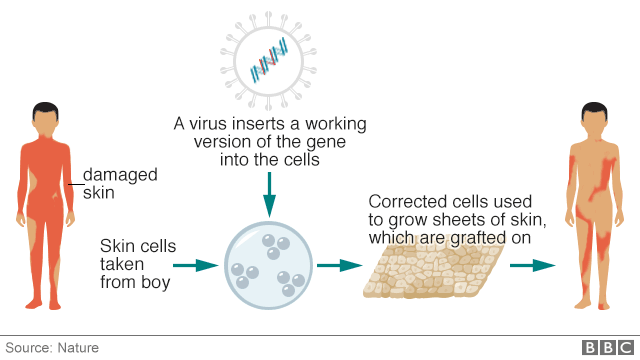 A virus inserts a working version of the gene into the cells

damaged skin

Skin cells taken from boy

Corrected cells used to grow sheets of skin, which are grafted on

Source: Nature

BBC